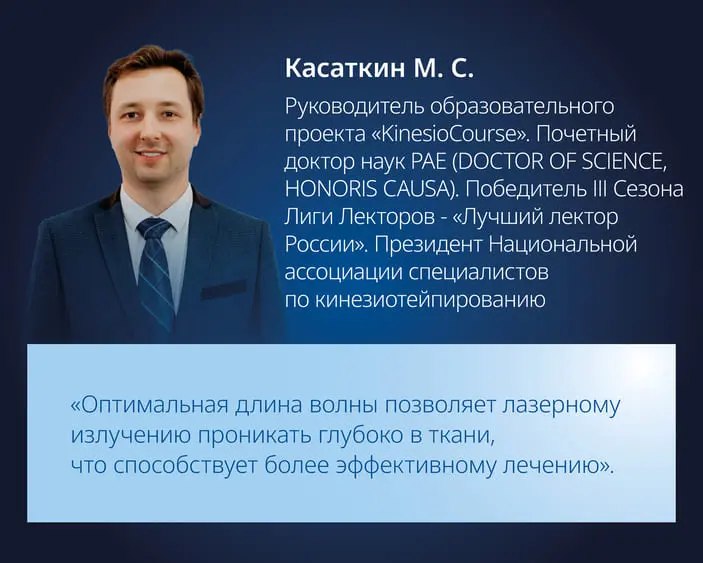 Касаткин М. С.

Руководитель образовательного проекта «KinesioCourse». Почетный доктор наук РАЕ (DOCTOR OF SCIENCE, HONORIS CAUSA). Победитель III Сезона Лиги Лекторов - «Лучший лектор России». Президент Национальной ассоциации специалистов по кинезиотейпированию

«Оптимальная длина волны позволяет лазерному излучению проникать глубоко в ткани, что способствует более эффективному лечению».